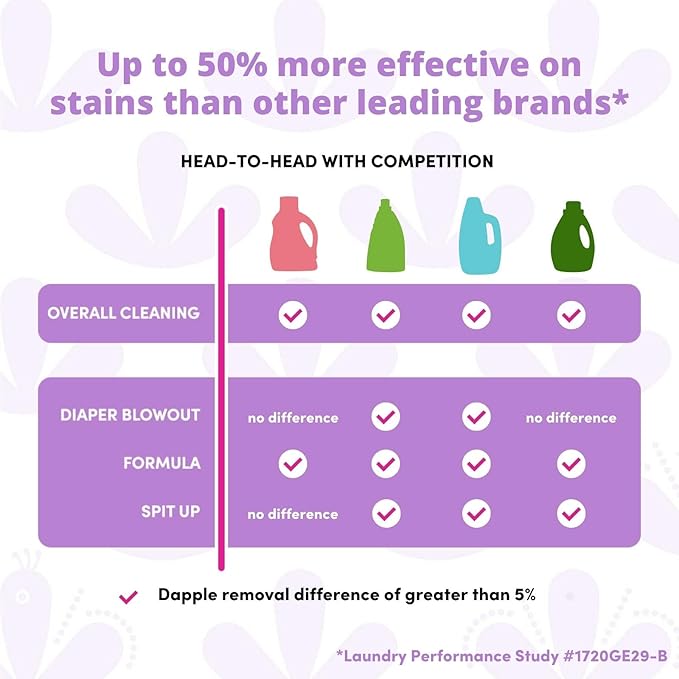 Up to 50% more effective on stains than other leading brands*

HEAD-TO-HEAD WITH COMPETITION

| | | | | |
|---|---|---|---|---|
| OVERALL CLEANING | ✓ | ✓ | ✓ | ✓ |
| DIAPER BLOWOUT | no difference | ✓ | ✓ | no difference |
| FORMULA | ✓ | ✓ | ✓ | ✓ |
| SPIT UP | no difference | ✓ | ✓ | ✓ |

✓ Dapple removal difference of greater than 5%

*Laundry Performance Study #1720GE29-B